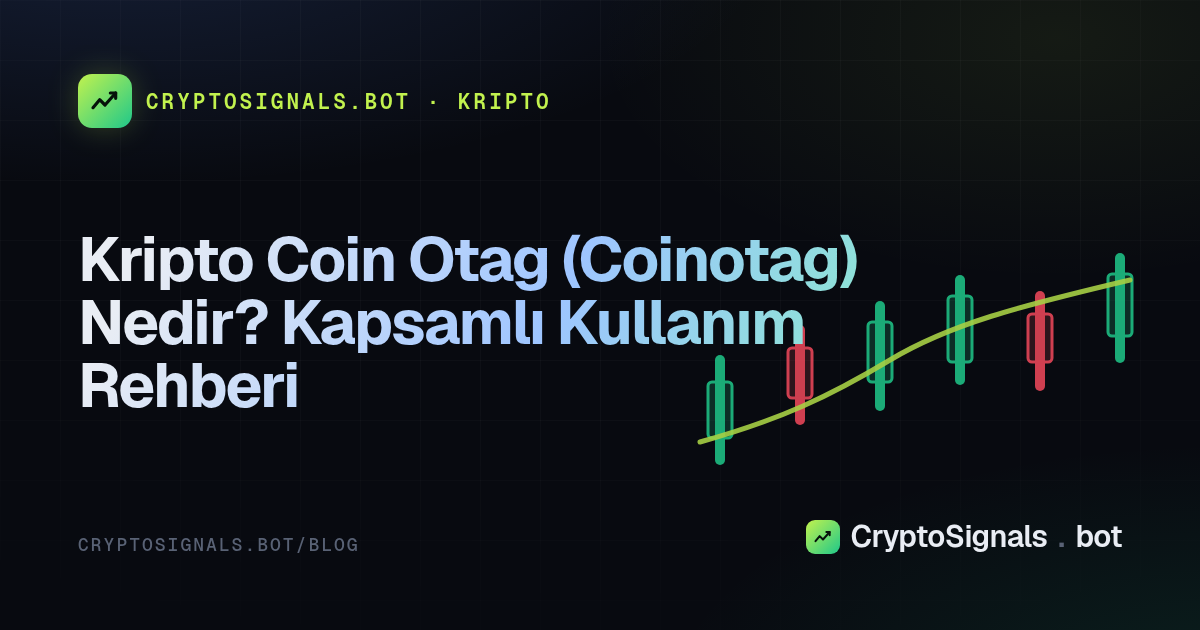 CRYPTOSIGNALS.BOT · KRIPTO

Kripto Coin Otag (Coinotag) Nedir? Kapsamlı Kullanım Rehberi

CRYPTOSIGNALS.BOT/BLOG

CryptoSignals . bot